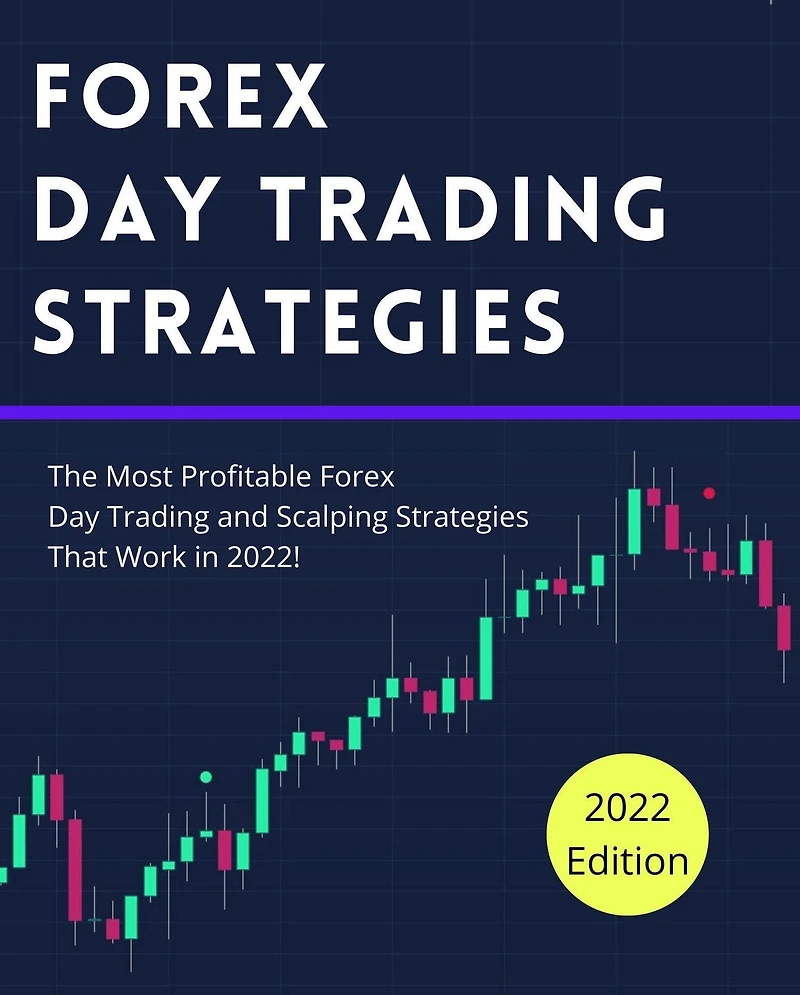 FOREX DAY TRADING STRATEGIES

The Most Profitable Forex Day Trading and Scalping Strategies That Work in 2022!

2022 Edition